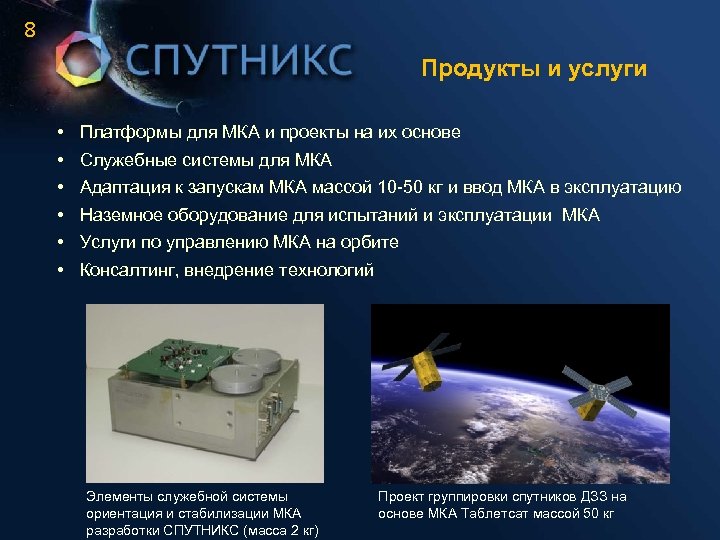 8

СПУТНИКС

Продукты и услуги

• Платформы для МКА и проекты на их основе
• Служебные системы для МКА
• Адаптация к запускам МКА массой 10-50 кг и ввод МКА в эксплуатацию
• Наземное оборудование для испытаний и эксплуатации МКА
• Услуги по управлению МКА на орбите
• Консалтинг, внедрение технологий

Элементы служебной системы ориентация и стабилизации МКА разработки СПУТНИКС (масса 2 кг)

Проект группировки спутников ДЗЗ на основе МКА Таблетсат массой 50 кг